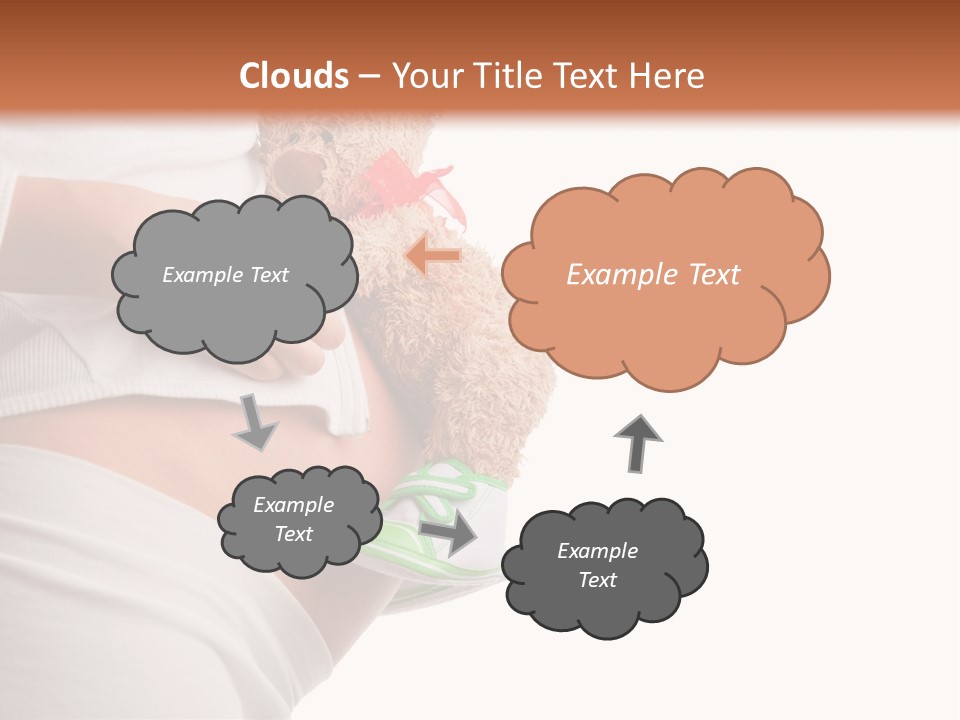 Clouds – Your Title Text Here

Example Text

Example Text

Example Text

Example Text